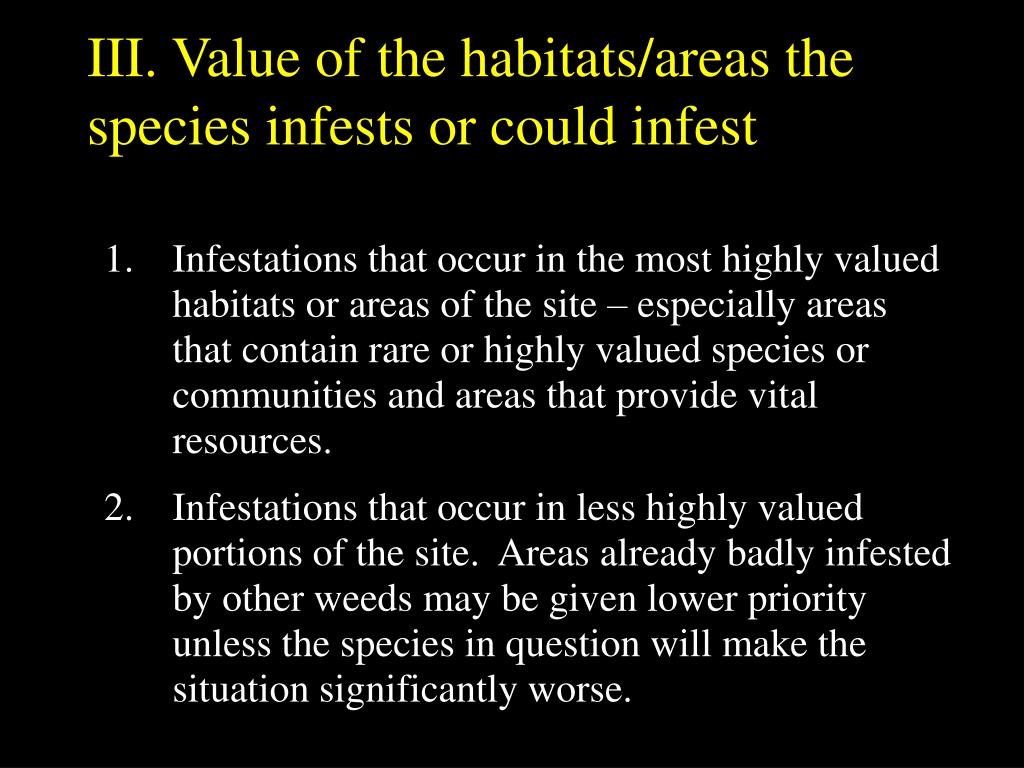 III. Value of the habitats/areas the species infests or could infest

1. Infestations that occur in the most highly valued habitats or areas of the site – especially areas that contain rare or highly valued species or communities and areas that provide vital resources.

2. Infestations that occur in less highly valued portions of the site. Areas already badly infested by other weeds may be given lower priority unless the species in question will make the situation significantly worse.